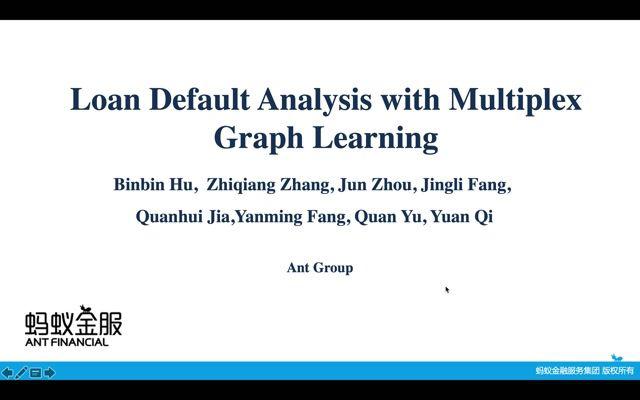 Loan Default Analysis with Multiplex Graph Learning

Binbin Hu, Zhiqiang Zhang, Jun Zhou, Jingli Fang, Quanhui Jia,Yanming Fang, Quan Yu, Yuan Qi

Ant Group

蚂蚁金服
ANT FINANCIAL

蚂蚁金融服务集团 版权所有